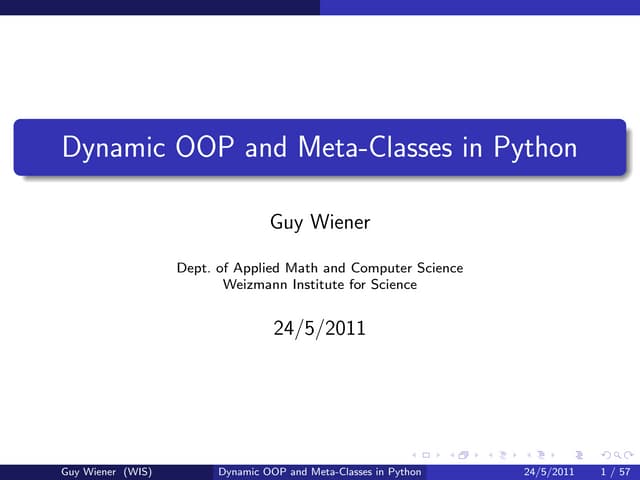 Dynamic OOP and Meta-Classes in Python

Guy Wiener

Dept. of Applied Math and Computer Science
Weizmann Institute for Science

24/5/2011

Guy Wiener (WIS) Dynamic OOP and Meta-Classes in Python 24/5/2011 1 / 57